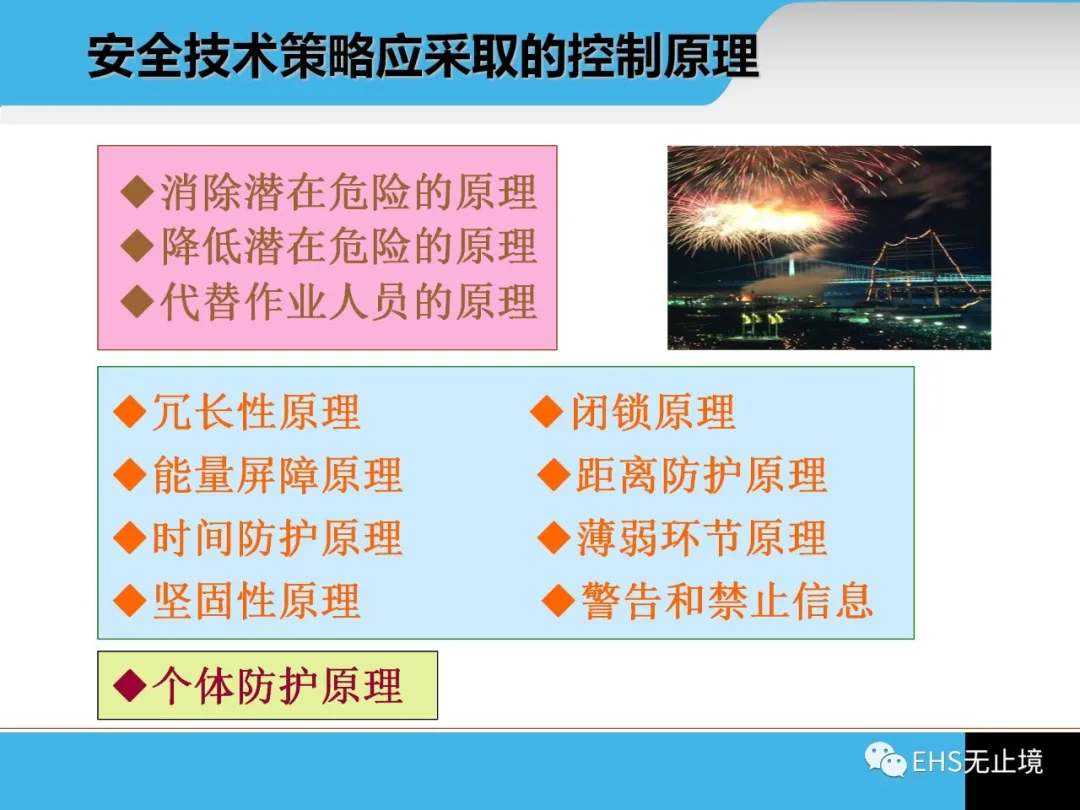 安全技术策略应采取的控制原理

◆消除潜在危险的原理
◆降低潜在危险的原理
◆代替作业人员的原理

◆冗长性原理
◆能量屏障原理
◆时间防护原理
◆坚固性原理

◆闭锁原理
◆距离防护原理
◆薄弱环节原理
◆警告和禁止信息

◆个体防护原理

EHS无止境